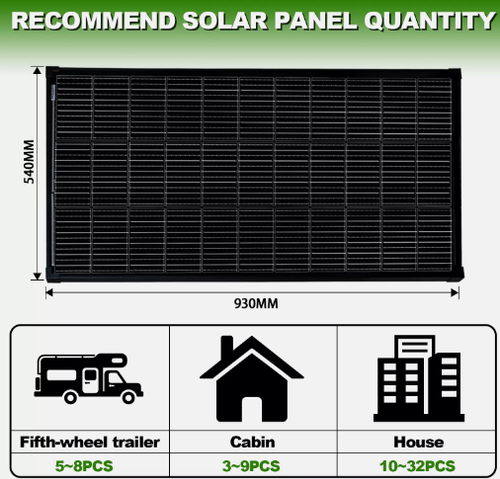 RECOMMEND SOLAR PANEL QUANTITY

540MM

930MM

| Fifth-wheel trailer | Cabin | House |
|---|---|---|
| 5~8PCS | 3~9PCS | 10~32PCS |